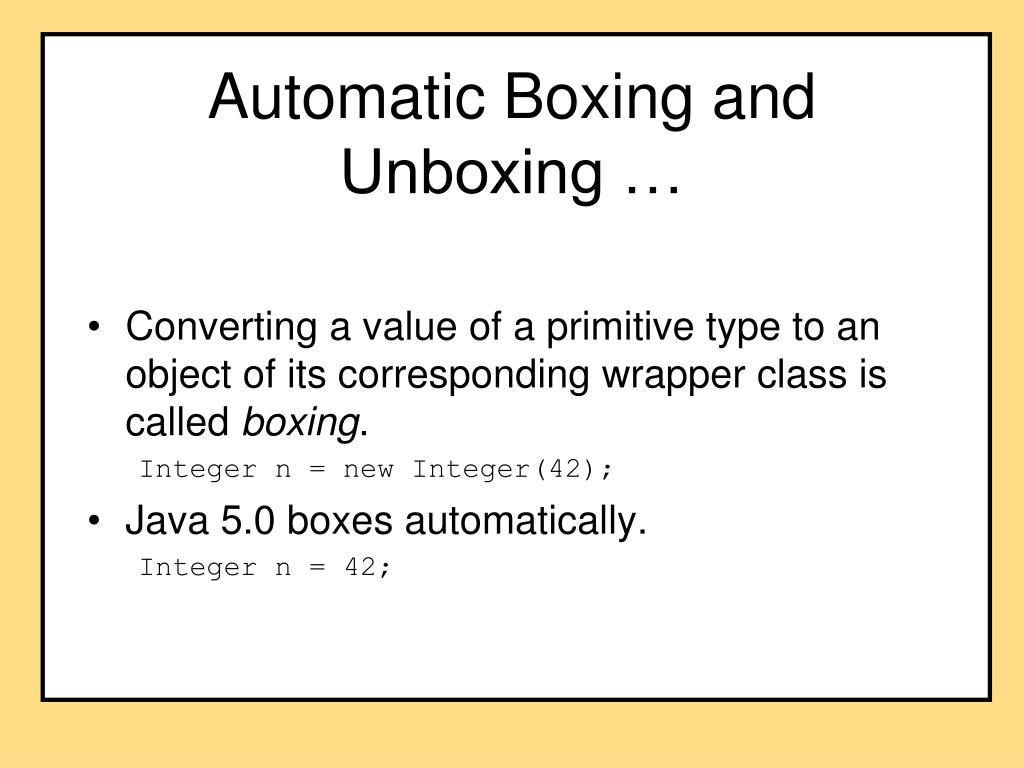 Automatic Boxing and Unboxing …

• Converting a value of a primitive type to an object of its corresponding wrapper class is called boxing.

Integer n = new Integer(42);

• Java 5.0 boxes automatically.

Integer n = 42;